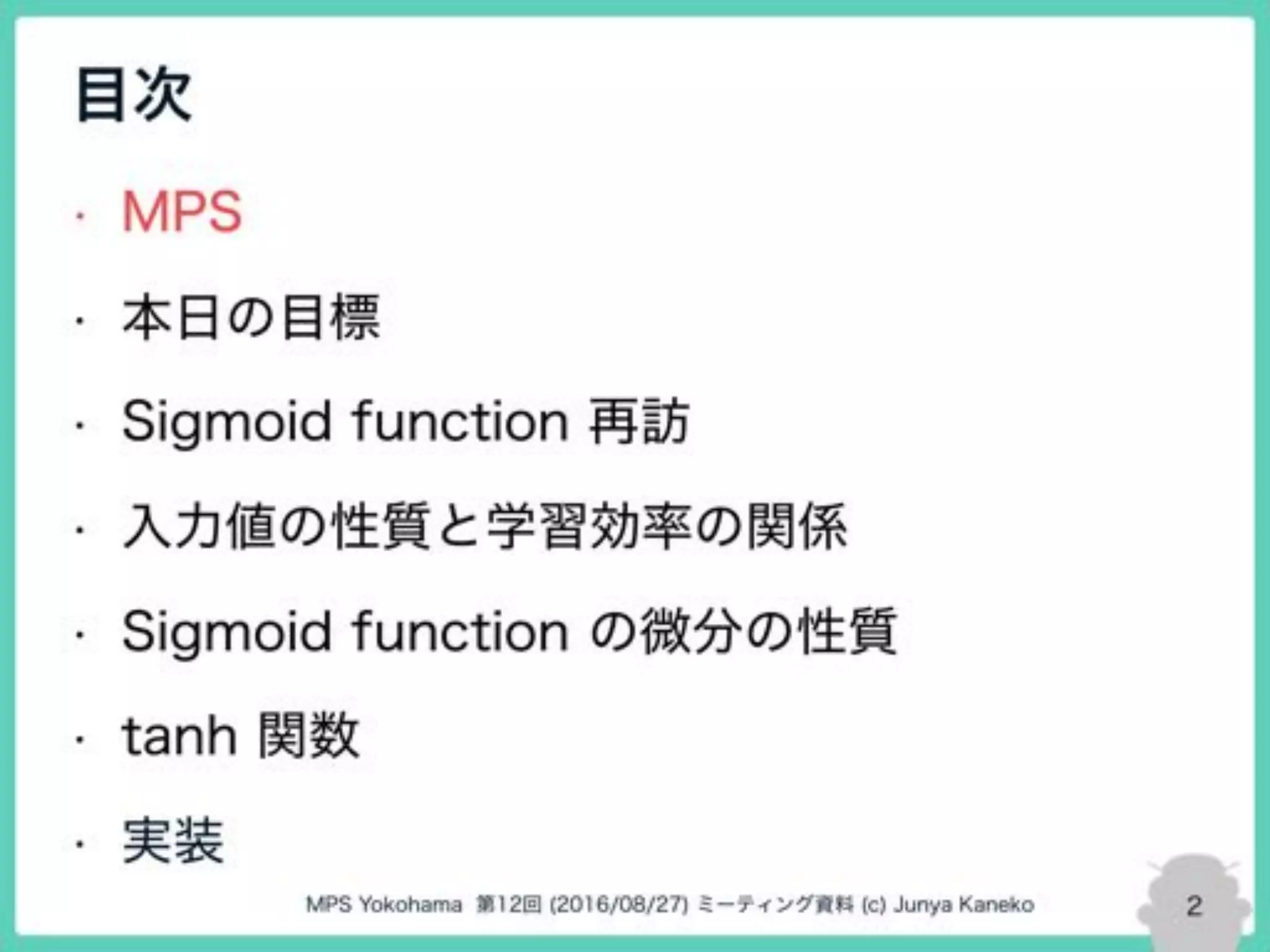 目次

· MPS

· 本日の目標

· Sigmoid function 再訪

· 入力値の性質と学習効率の関係

· Sigmoid function の微分の性質

· tanh 関数

· 実装

MPS Yokohama 第12回 (2016/08/27) ミーティング資料 (c) Junya Kaneko

2